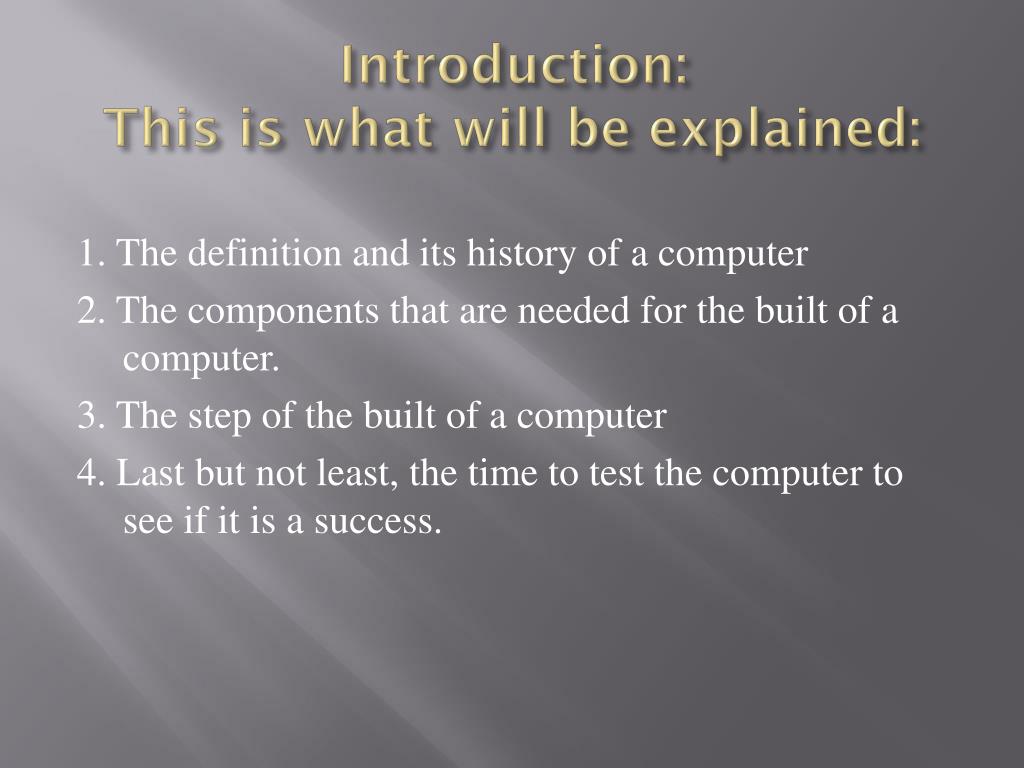 Introduction:
This is what will be explained:

1. The definition and its history of a computer

2. The components that are needed for the built of a computer.

3. The step of the built of a computer

4. Last but not least, the time to test the computer to see if it is a success.